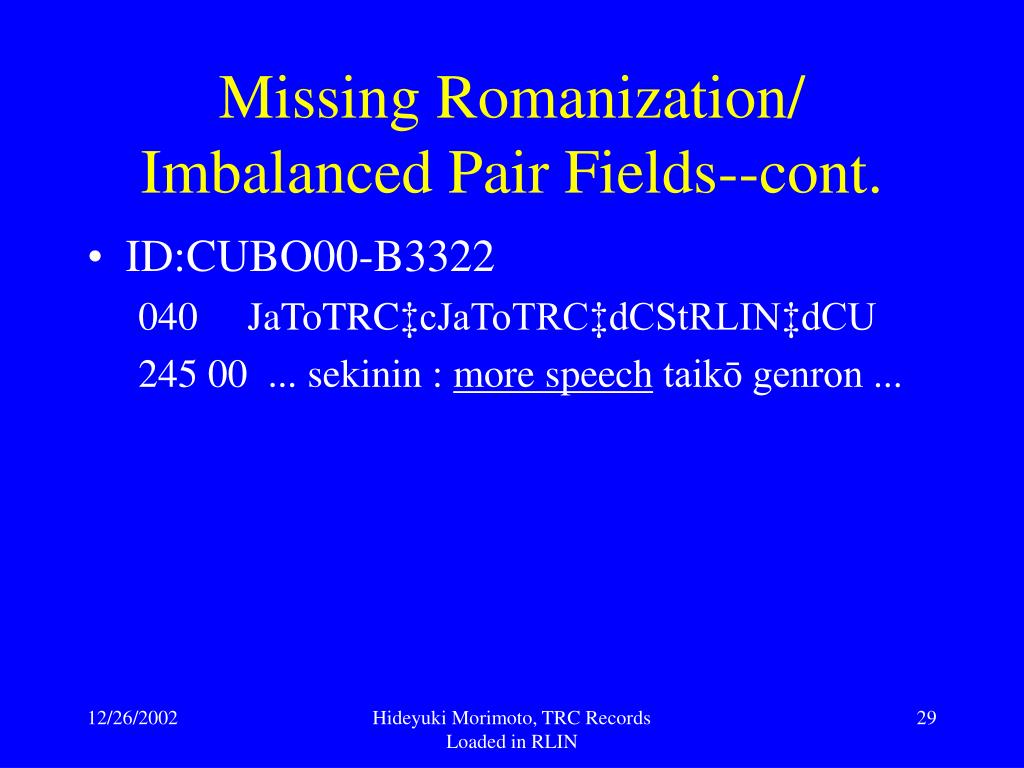 Missing Romanization/ Imbalanced Pair Fields--cont.

• ID:CUBO00-B3322

040 JaToTRC‡cJaToTRC‡dCStRLIN‡dCU

245 00 ... sekinin : more speech taikō genron ...

12/26/2002

Hideyuki Morimoto, TRC Records Loaded in RLIN

29